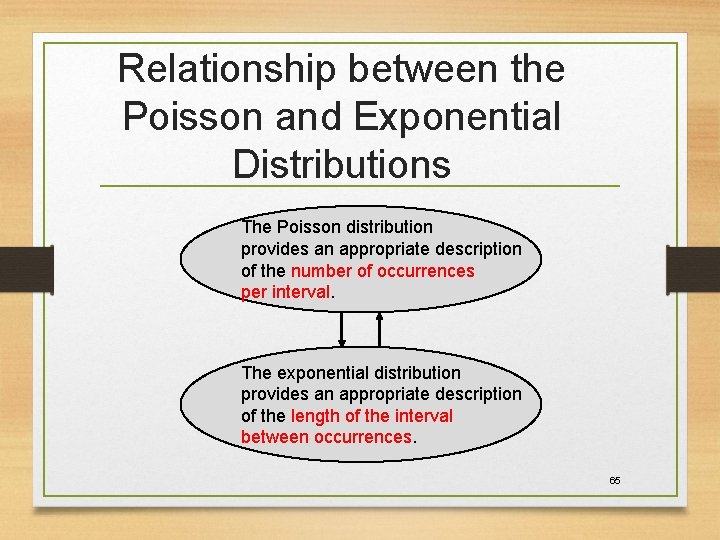 Relationship between the Poisson and Exponential Distributions

The Poisson distribution provides an appropriate description of the number of occurrences per interval.

The exponential distribution provides an appropriate description of the length of the interval between occurrences.

65